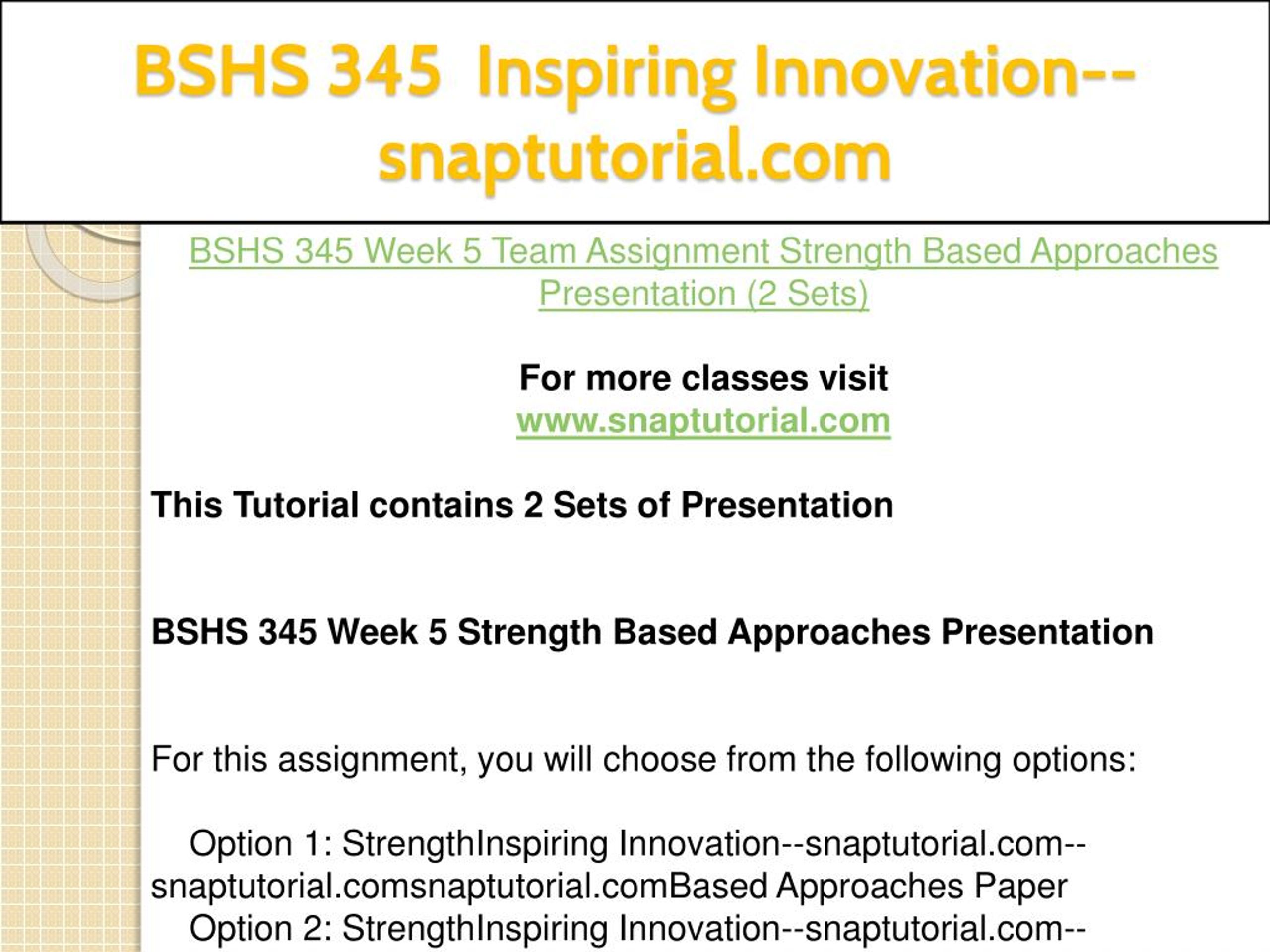 BSHS 345 Inspiring Innovation--snaptutorial.com

BSHS 345 Week 5 Team Assignment Strength Based Approaches Presentation (2 Sets)

For more classes visit
www.snaptutorial.com

This Tutorial contains 2 Sets of Presentation

BSHS 345 Week 5 Strength Based Approaches Presentation

For this assignment, you will choose from the following options:

Option 1: StrengthInspiring Innovation--snaptutorial.com--snaptutorial.comsnaptutorial.comBased Approaches Paper
Option 2: StrengthInspiring Innovation--snaptutorial.com--